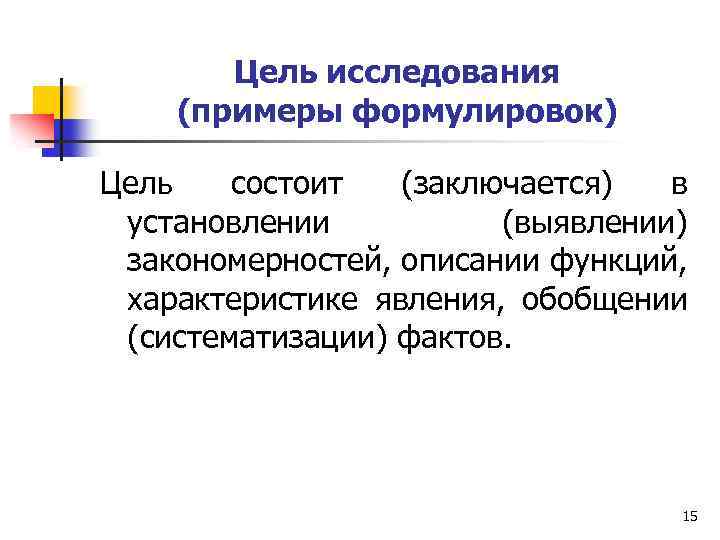 Цель исследования (примеры формулировок)

Цель состоит (заключается) в установлении (выявлении) закономерностей, описании функций, характеристике явления, обобщении (систематизации) фактов.

15